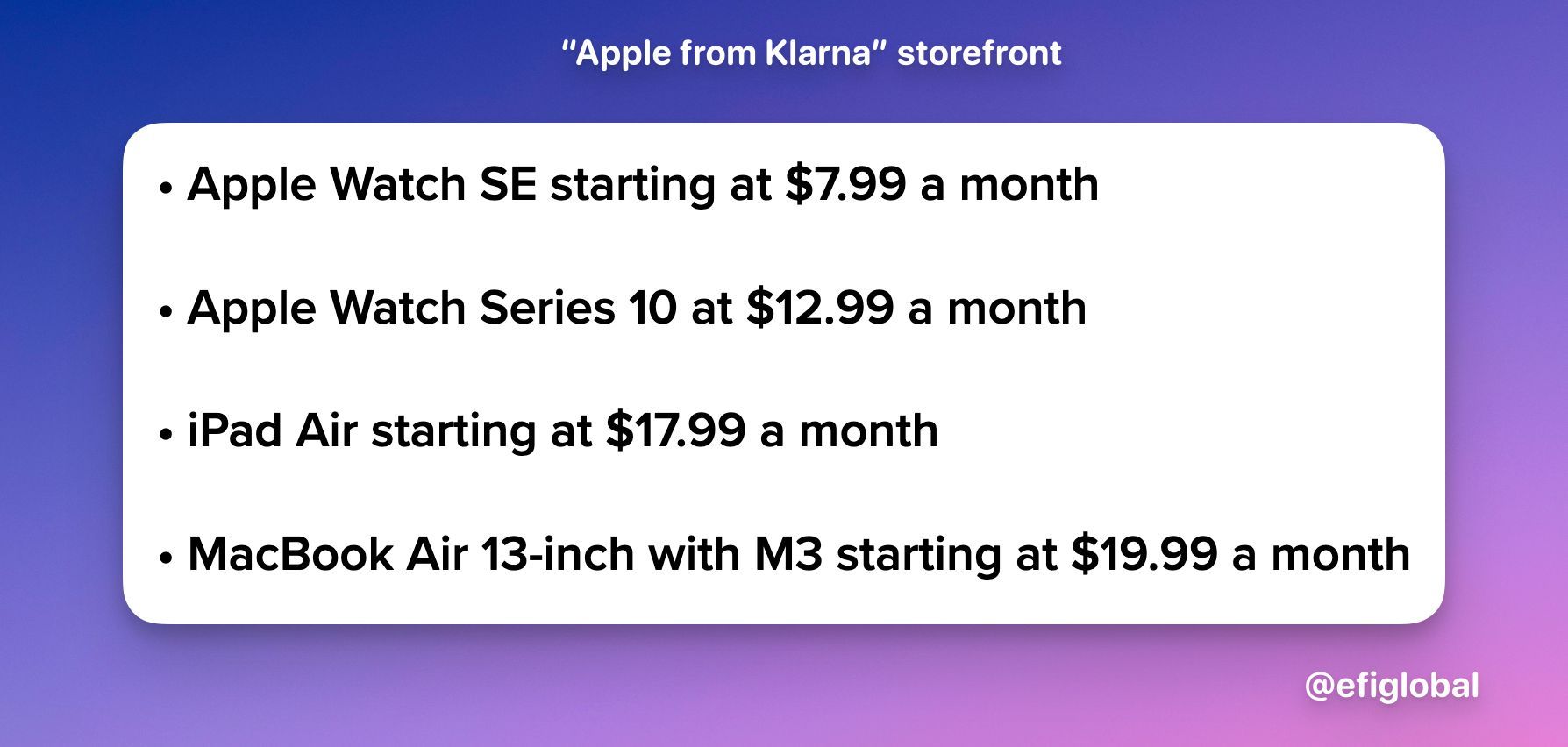 “Apple from Klarna” storefront

• Apple Watch SE starting at \$7.99 a month

• Apple Watch Series 10 at \$12.99 a month

• iPad Air starting at \$17.99 a month

• MacBook Air 13-inch with M3 starting at \$19.99 a month

@efiglobal